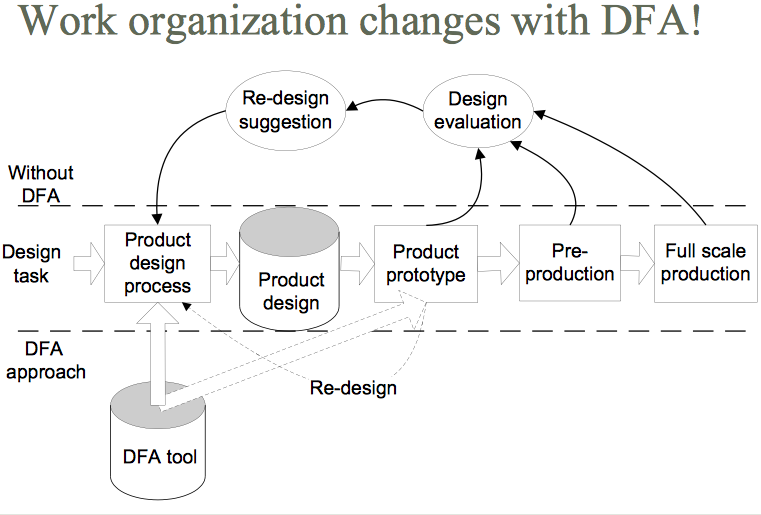 Work organization changes with DFA!

Re-design suggestion

Design evaluation

Without DFA

Design task

Product design process

Product design

Product prototype

Pre-production

Full scale production

DFA approach

Re-design

DFA tool